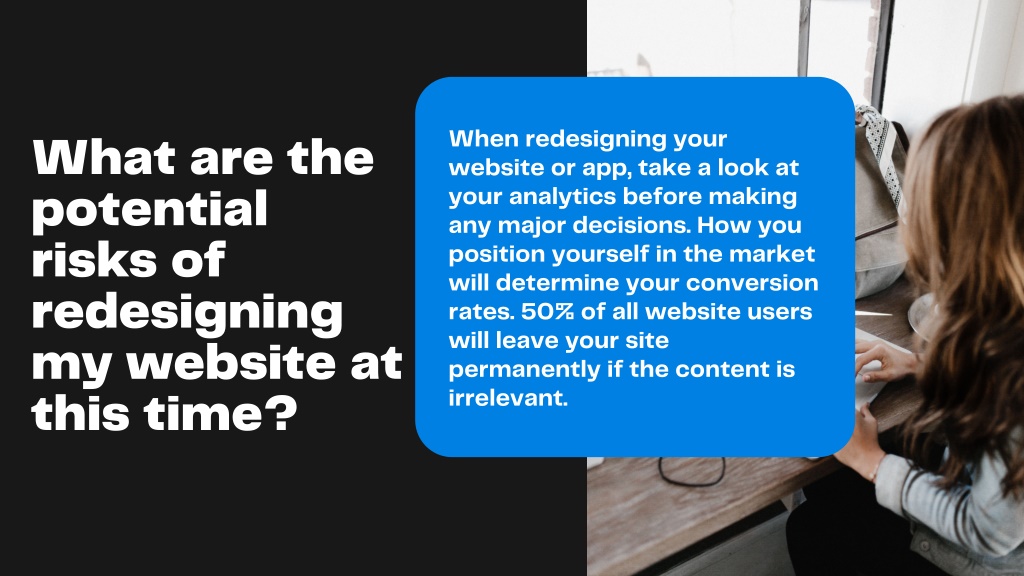 What are the potential risks of redesigning my website at this time?

When redesigning your website or app, take a look at your analytics before making any major decisions. How you position yourself in the market will determine your conversion rates. 50% of all website users will leave your site permanently if the content is irrelevant.